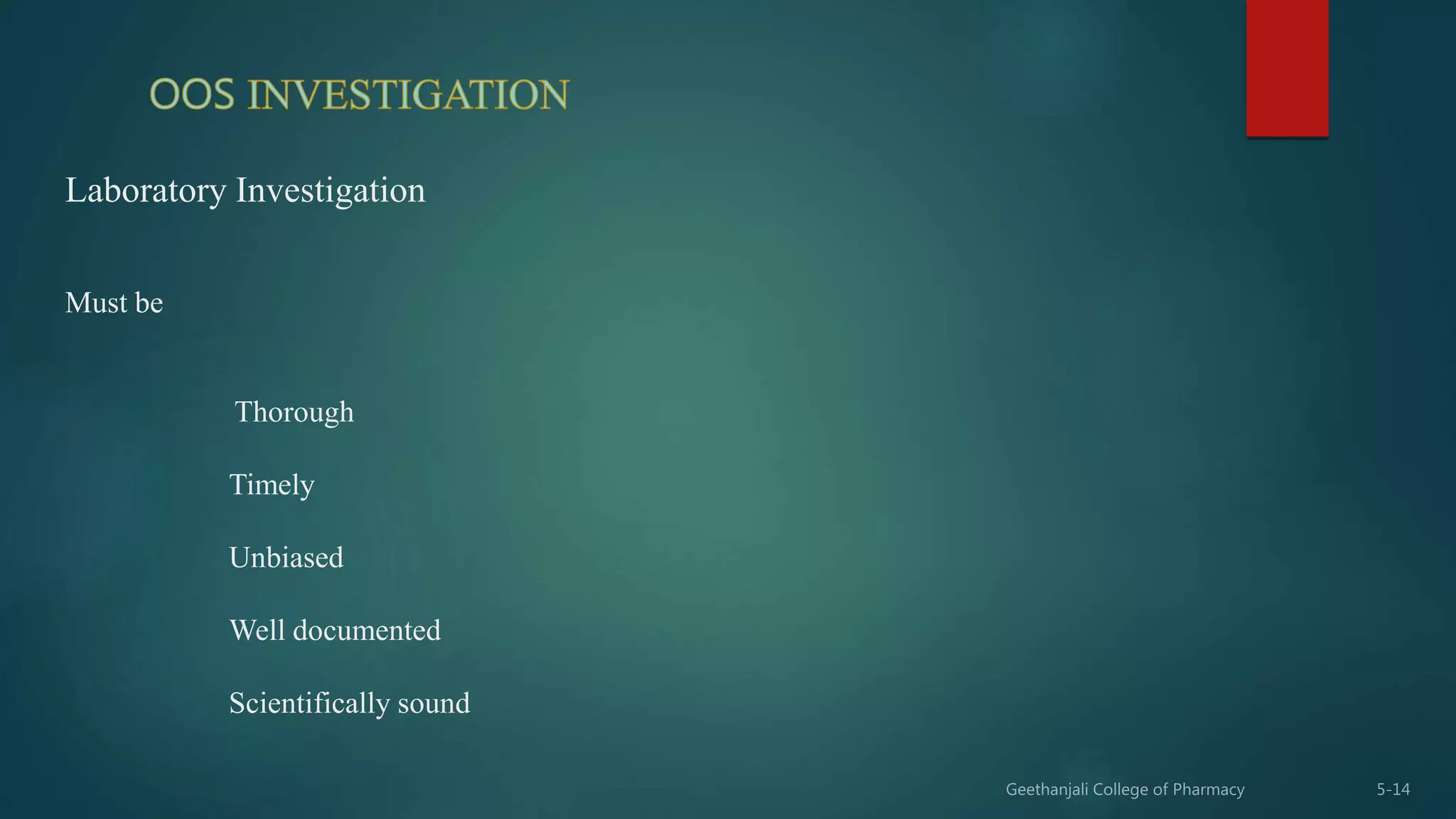 OOS INVESTIGATION

Laboratory Investigation

Must be

Thorough

Timely

Unbiased

Well documented

Scientifically sound

Geethanjali College of Pharmacy

5-14